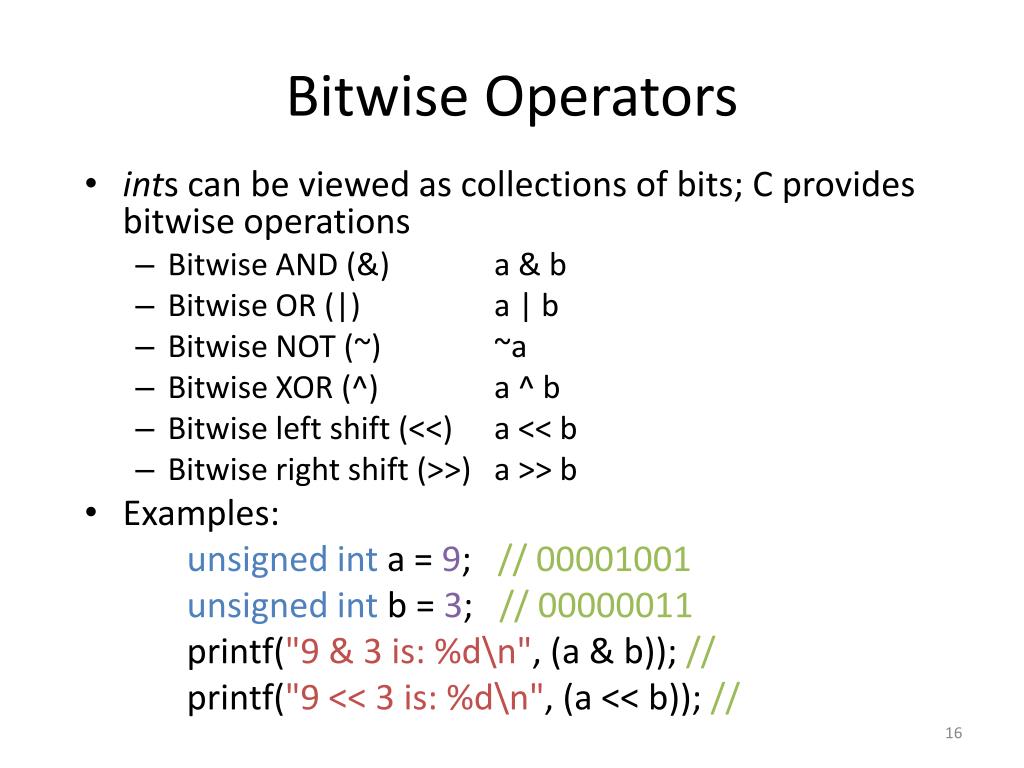 Bitwise Operators

• ints can be viewed as collections of bits; C provides bitwise operations
– Bitwise AND (&) a & b
– Bitwise OR (|) a | b
– Bitwise NOT (~) ~a
– Bitwise XOR (^) a ^ b
– Bitwise left shift (<<) a << b
– Bitwise right shift (>>) a >> b
• Examples:
unsigned int a = 9; // 00001001
unsigned int b = 3; // 00000011
printf("9 & 3 is: %d\n", (a & b)); //
printf("9 << 3 is: %d\n", (a << b)); //

16